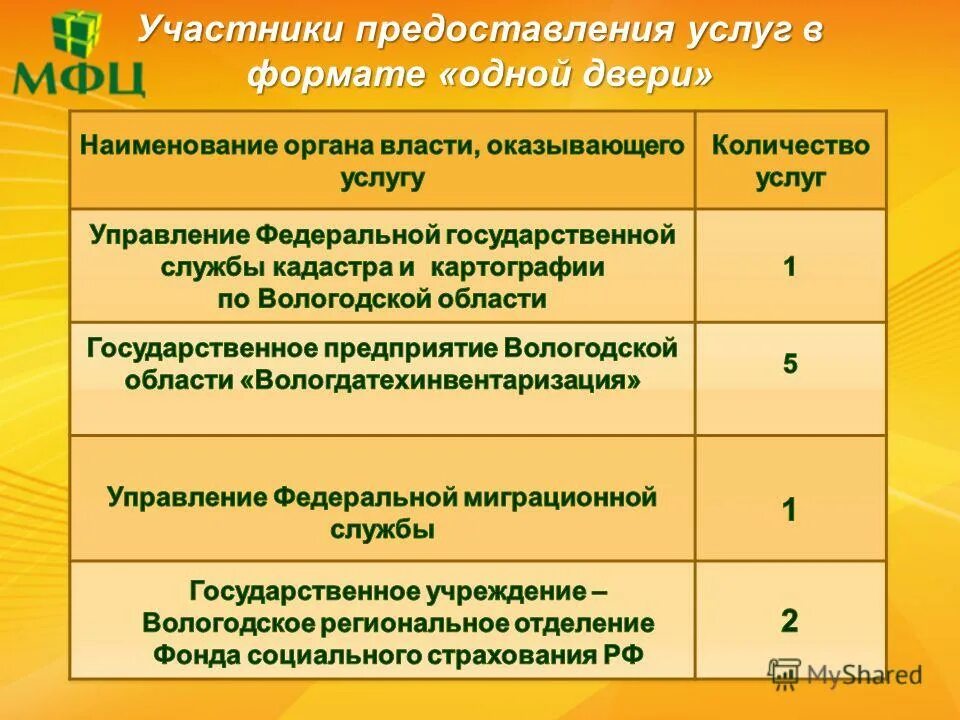 МФЦ

Участники предоставления услуг в формате «одной двери»

| Наименование органа власти, оказывающего услугу | Количество услуг |
|---|---|
| Управление Федеральной государственной службы кадастра и картографии по Вологодской области | 1 |
| Государственное предприятие Вологодской области «Вологдатехинвентаризация» | 5 |
| Управление Федеральной миграционной службы | 1 |
| Государственное учреждение – Вологодское региональное отделение Фонда социального страхования РФ | 2 |

MyShared